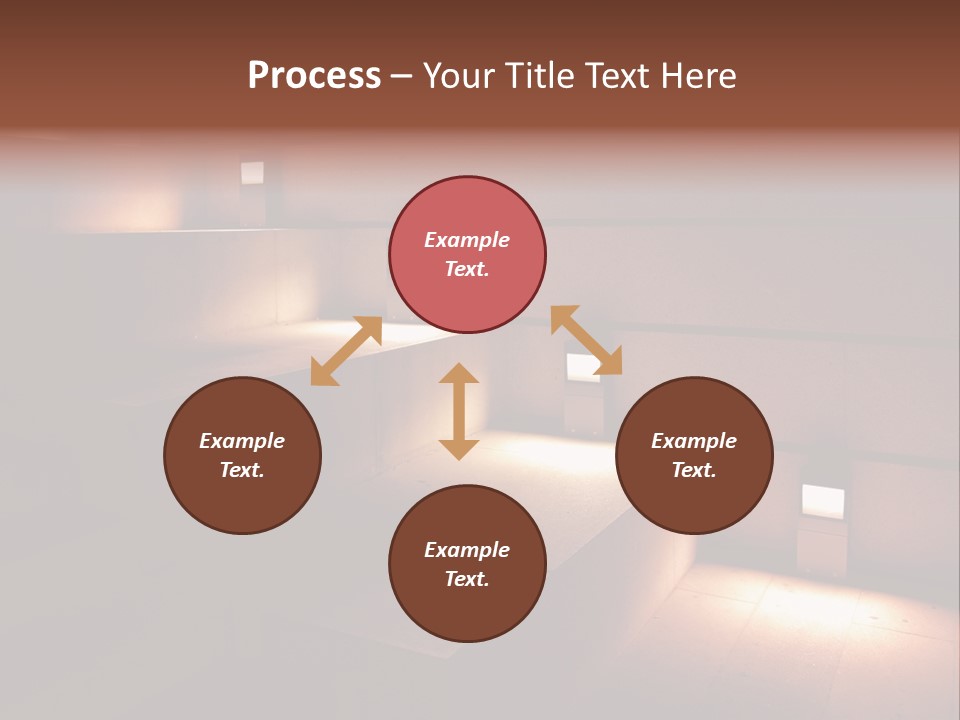 Process – Your Title Text Here

Example Text.

Example Text.

Example Text.

Example Text.